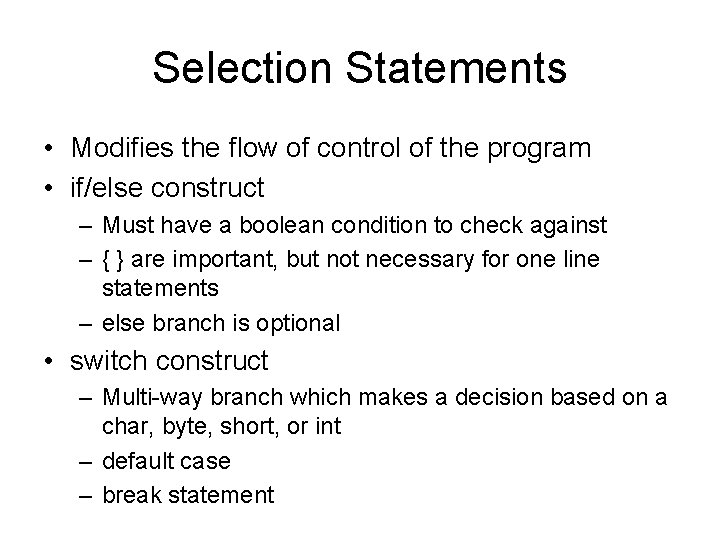 Selection Statements

• Modifies the flow of control of the program
• if/else construct
– Must have a boolean condition to check against
– { } are important, but not necessary for one line statements
– else branch is optional
• switch construct
– Multi-way branch which makes a decision based on a char, byte, short, or int
– default case
– break statement